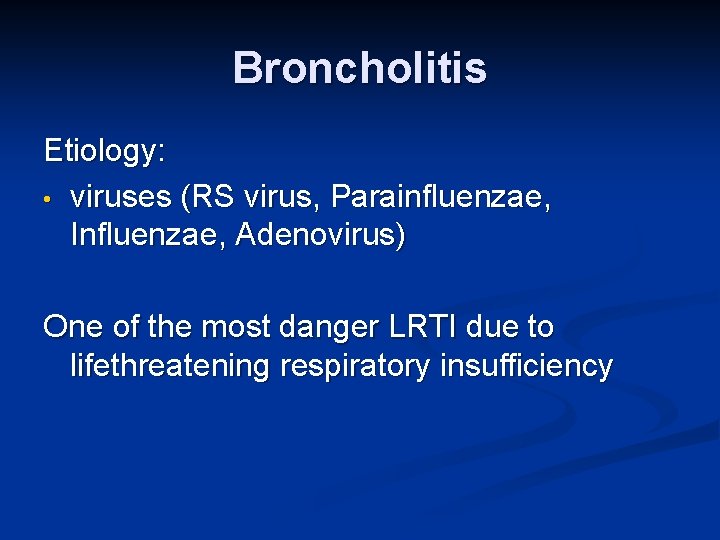 Broncholitis

Etiology:

• viruses (RS virus, Parainfluenzae, Influenzae, Adenovirus)

One of the most danger LRTI due to lifethreatening respiratory insufficiency